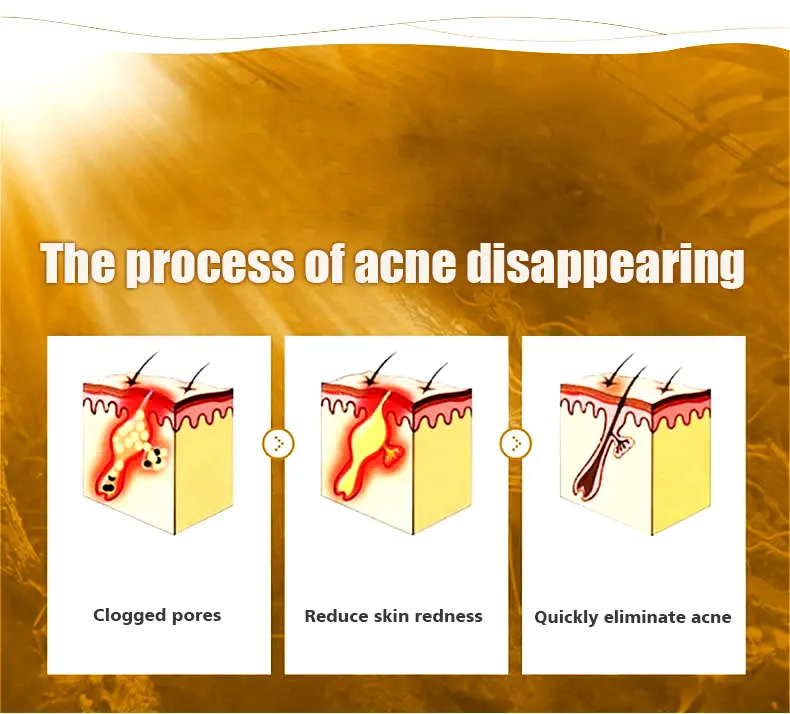 The process of acne disappearing

Clogged pores

Reduce skin redness

Quickly eliminate acne